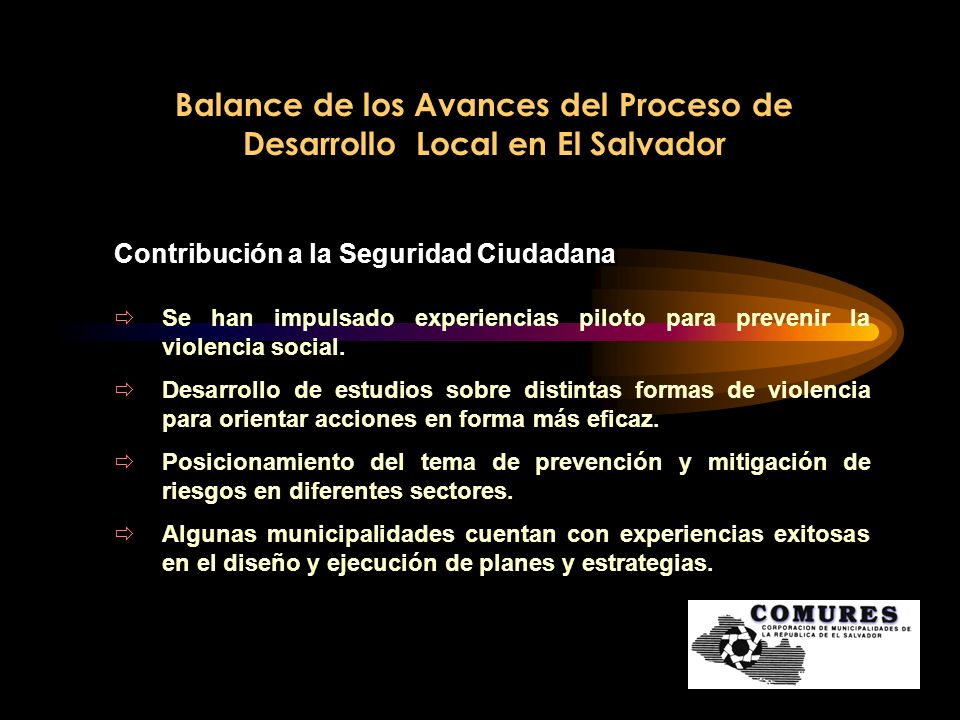 Balance de los Avances del Proceso de Desarrollo Local en El Salvador

Contribución a la Seguridad Ciudadana

⇨ Se han impulsado experiencias piloto para prevenir la violencia social.

⇨ Desarrollo de estudios sobre distintas formas de violencia para orientar acciones en forma más eficaz.

⇨ Posicionamiento del tema de prevención y mitigación de riesgos en diferentes sectores.

⇨ Algunas municipalidades cuentan con experiencias exitosas en el diseño y ejecución de planes y estrategias.

COMURES
CORPORACION DE MUNICIPALIDADES DE LA REPUBLICA DE EL SALVADOR